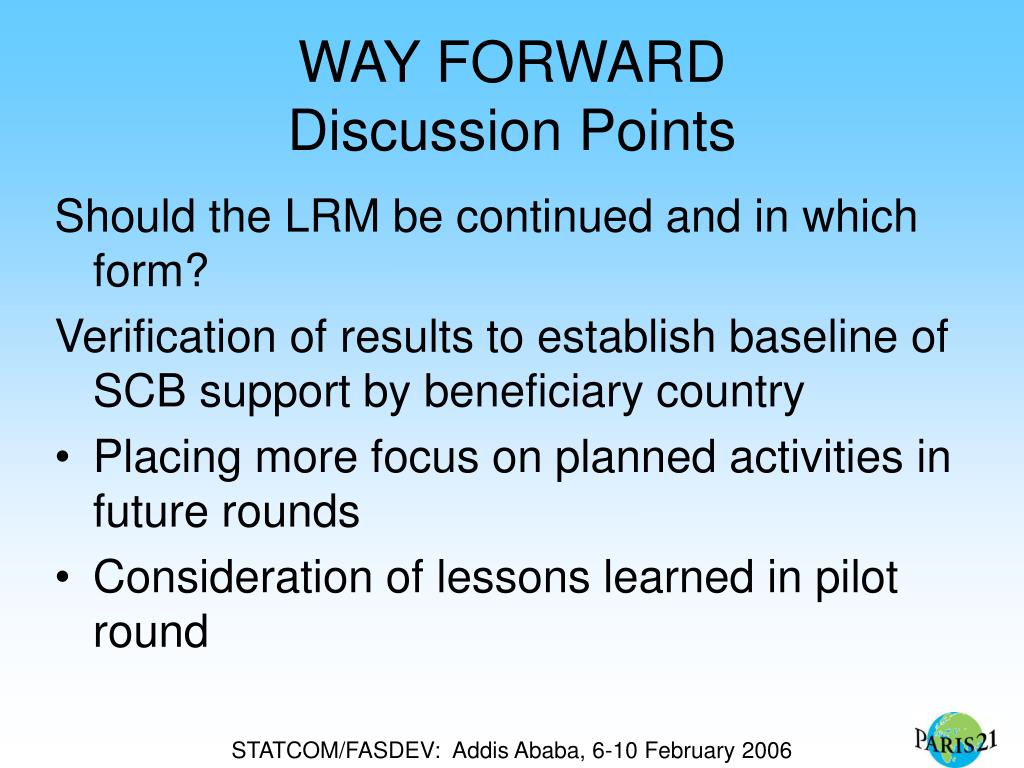 WAY FORWARD
Discussion Points

Should the LRM be continued and in which form?

Verification of results to establish baseline of SCB support by beneficiary country

• Placing more focus on planned activities in future rounds

• Consideration of lessons learned in pilot round

STATCOM/FASDEV: Addis Ababa, 6-10 February 2006

PARIS21